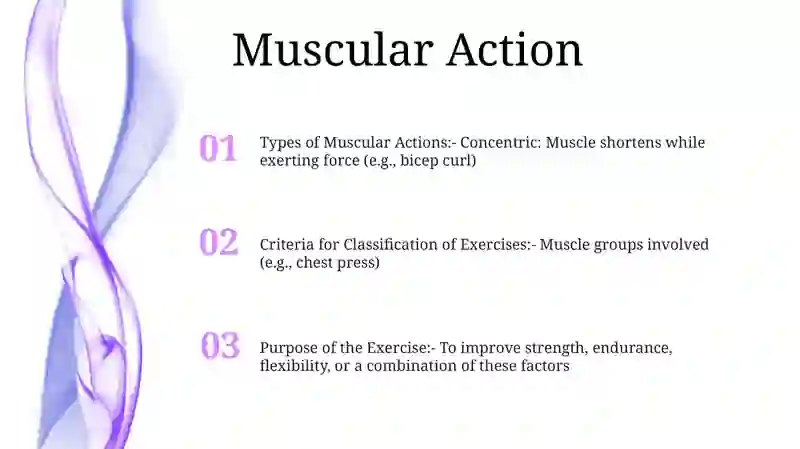 Muscular Action

01 Types of Muscular Actions:- Concentric: Muscle shortens while exerting force (e.g., bicep curl)

02 Criteria for Classification of Exercises:- Muscle groups involved (e.g., chest press)

03 Purpose of the Exercise:- To improve strength, endurance, flexibility, or a combination of these factors